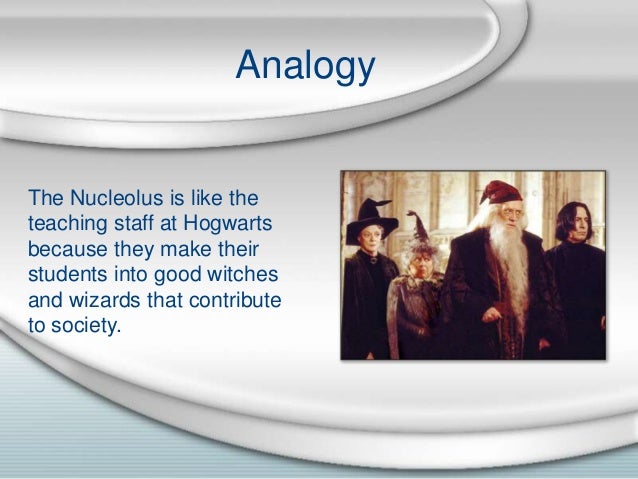 Analogy

The Nucleolus is like the teaching staff at Hogwarts because they make their students into good witches and wizards that contribute to society.